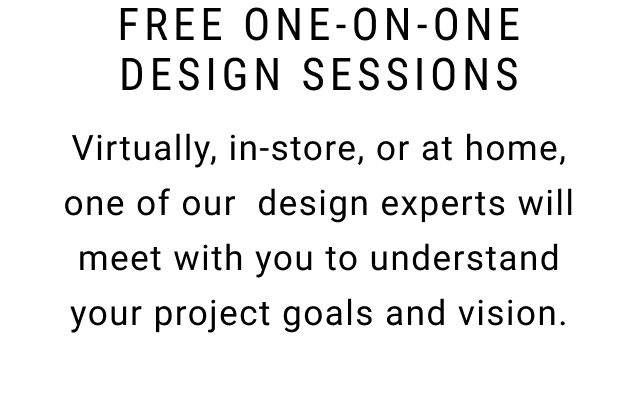 FREE ONE-ON-ONE DESIGN SESSIONS

Virtually, in-store, or at home, one of our design experts will meet with you to understand your project goals and vision.